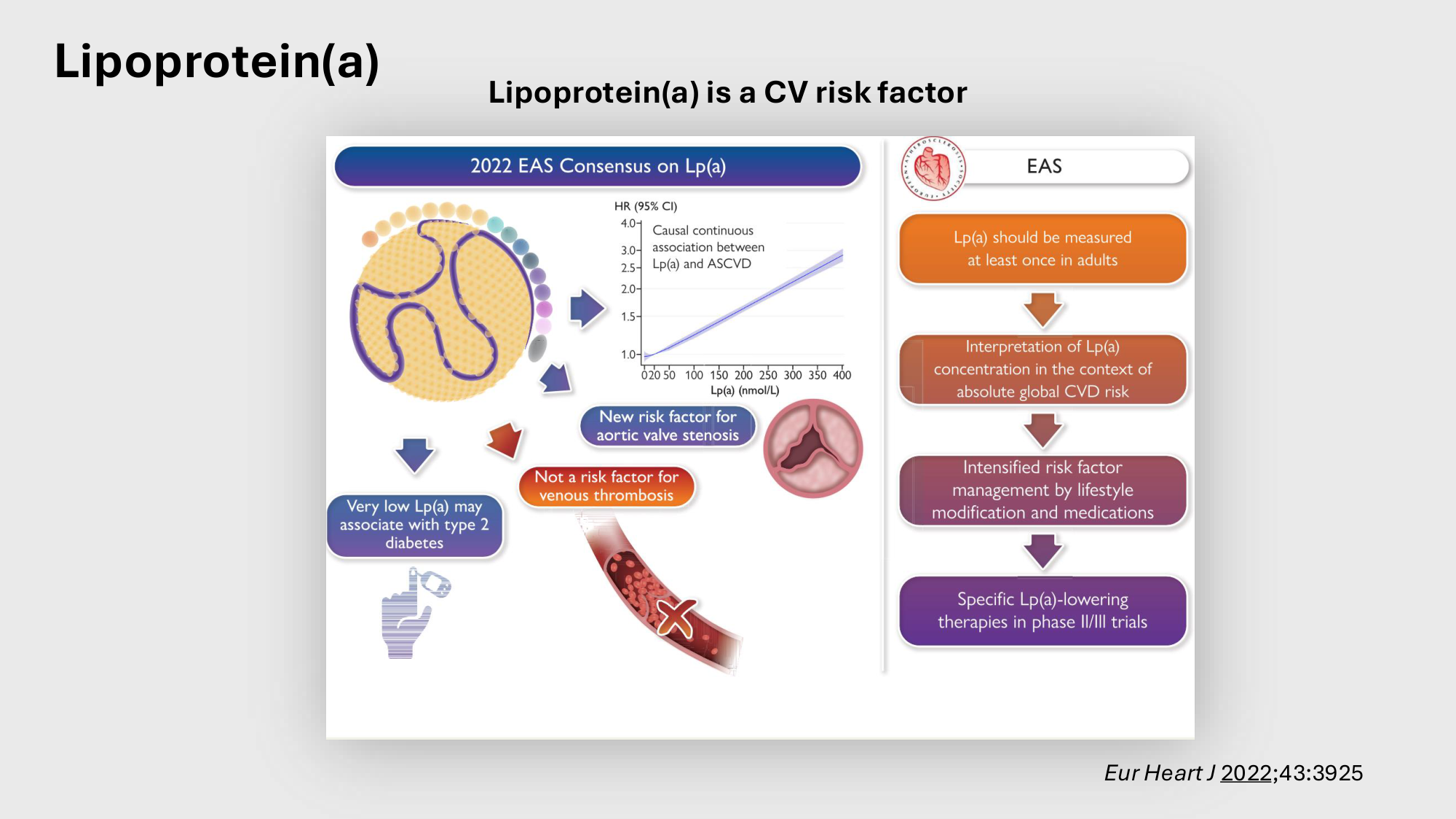 Lipoprotein(a)

Lipoprotein(a) is a CV risk factor

2022 EAS Consensus on Lp(a)

HR (95% CI)

4.0
3.0
2.5
2.0
1.5
1.0

Causal continuous association between Lp(a) and ASCVD

0 20 50 100 150 200 250 300 350 400

Lp(a) (nmol/L)

New risk factor for aortic valve stenosis

Not a risk factor for venous thrombosis

Very low Lp(a) may associate with type 2 diabetes

EAS

Lp(a) should be measured at least once in adults

Interpretation of Lp(a) concentration in the context of absolute global CVD risk

Intensified risk factor management by lifestyle modification and medications

Specific Lp(a)-lowering therapies in phase II/III trials

Eur Heart J 2022;43:3925